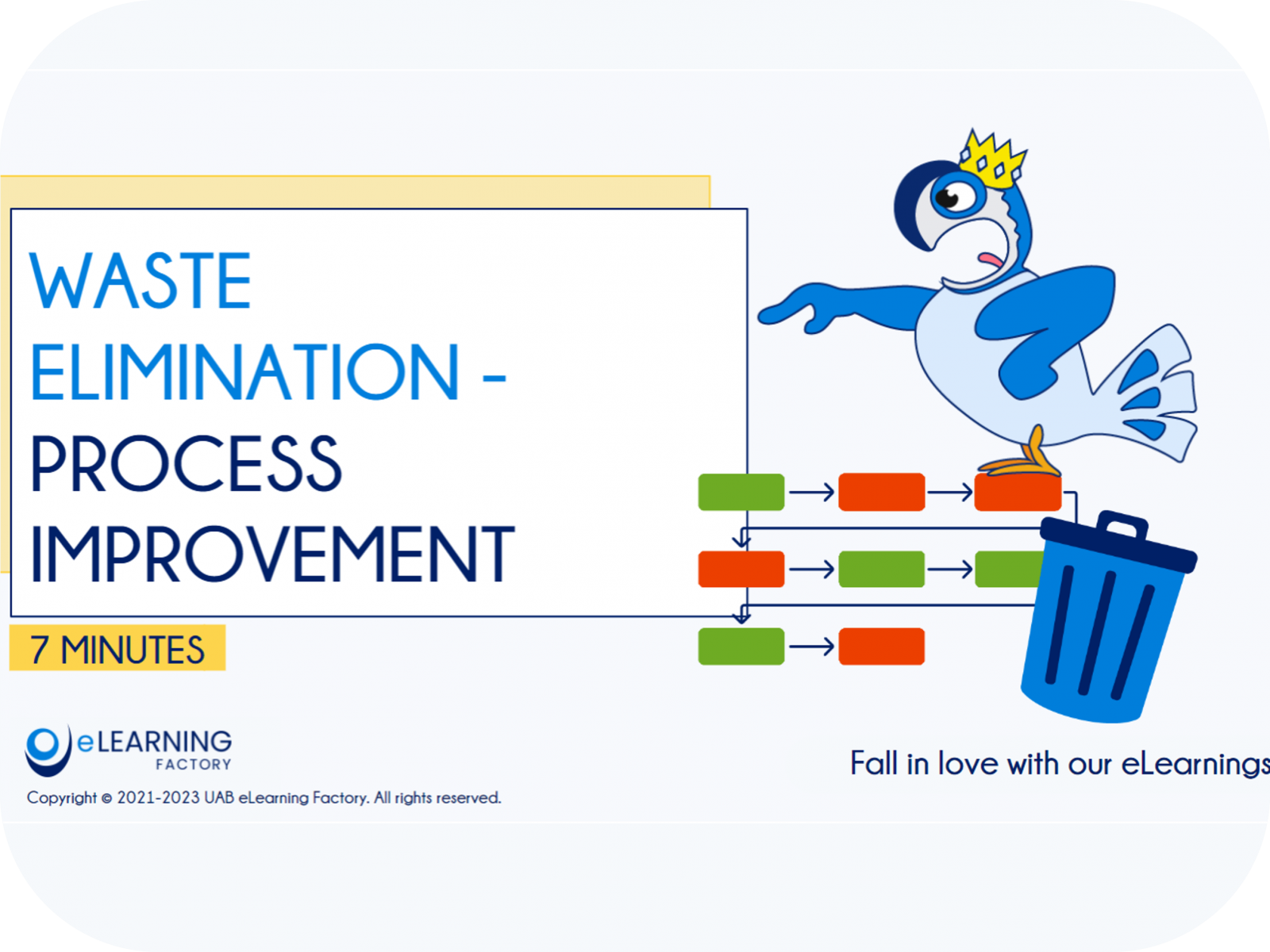 WASTE ELIMINATION - PROCESS IMPROVEMENT

7 MINUTES

eLEARNING FACTORY

Copyright © 2021-2023 UAB eLearning Factory. All rights reserved.

Fall in love with our eLearnings